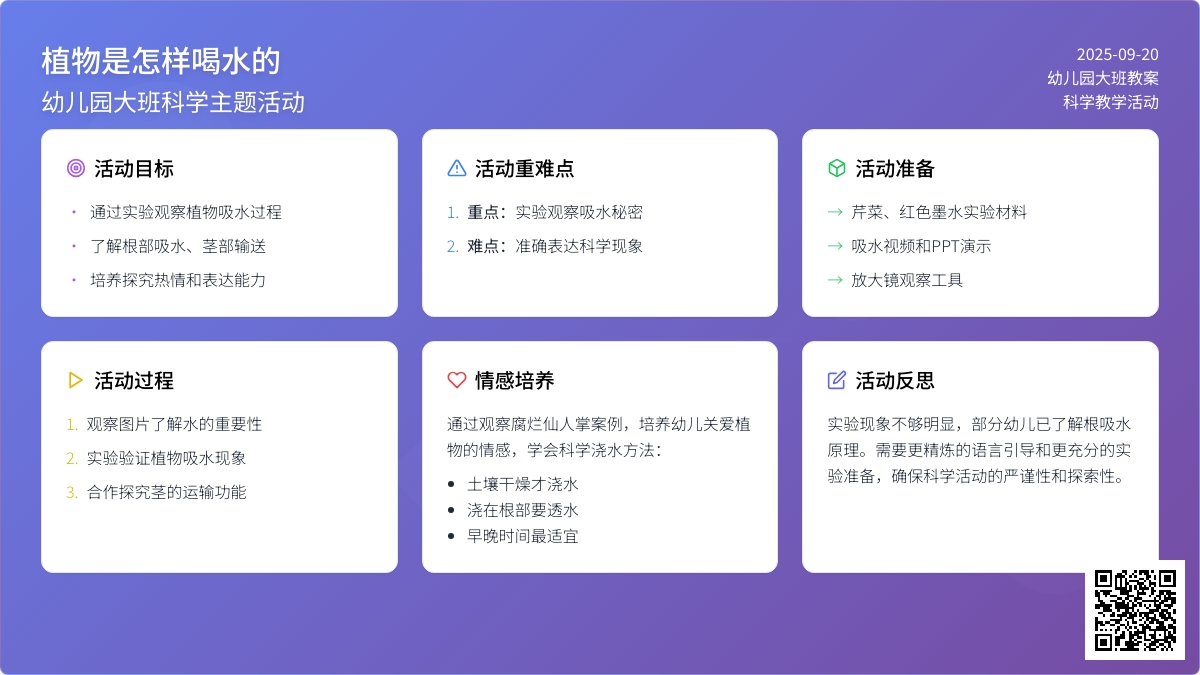 植物是怎样喝水的
幼儿园大班科学主题活动

2025-09-20
幼儿园大班教案
科学教学活动

活动目标
• 通过实验观察植物吸水过程
• 了解根部吸水、茎部输送
• 培养探究热情和表达能力

活动重难点
1. 重点：实验观察吸水秘密
2. 难点：准确表达科学现象

活动准备
→ 芹菜、红色墨水实验材料
→ 吸水视频和PPT演示
→ 放大镜观察工具

活动过程
1. 观察图片了解水的重要性
2. 实验验证植物吸水现象
3. 合作探究茎的运输功能

情感培养
通过观察腐烂仙人掌案例，培养幼儿关爱植物的情感，学会科学浇水方法：
• 土壤干燥才浇水
• 浇在根部要透水
• 早晚时间最适宜

活动反思
实验现象不够明显，部分幼儿已了解根吸水原理。需要更精炼的语言引导和更充分的实验准备，确保科学活动的严谨性和探索性。